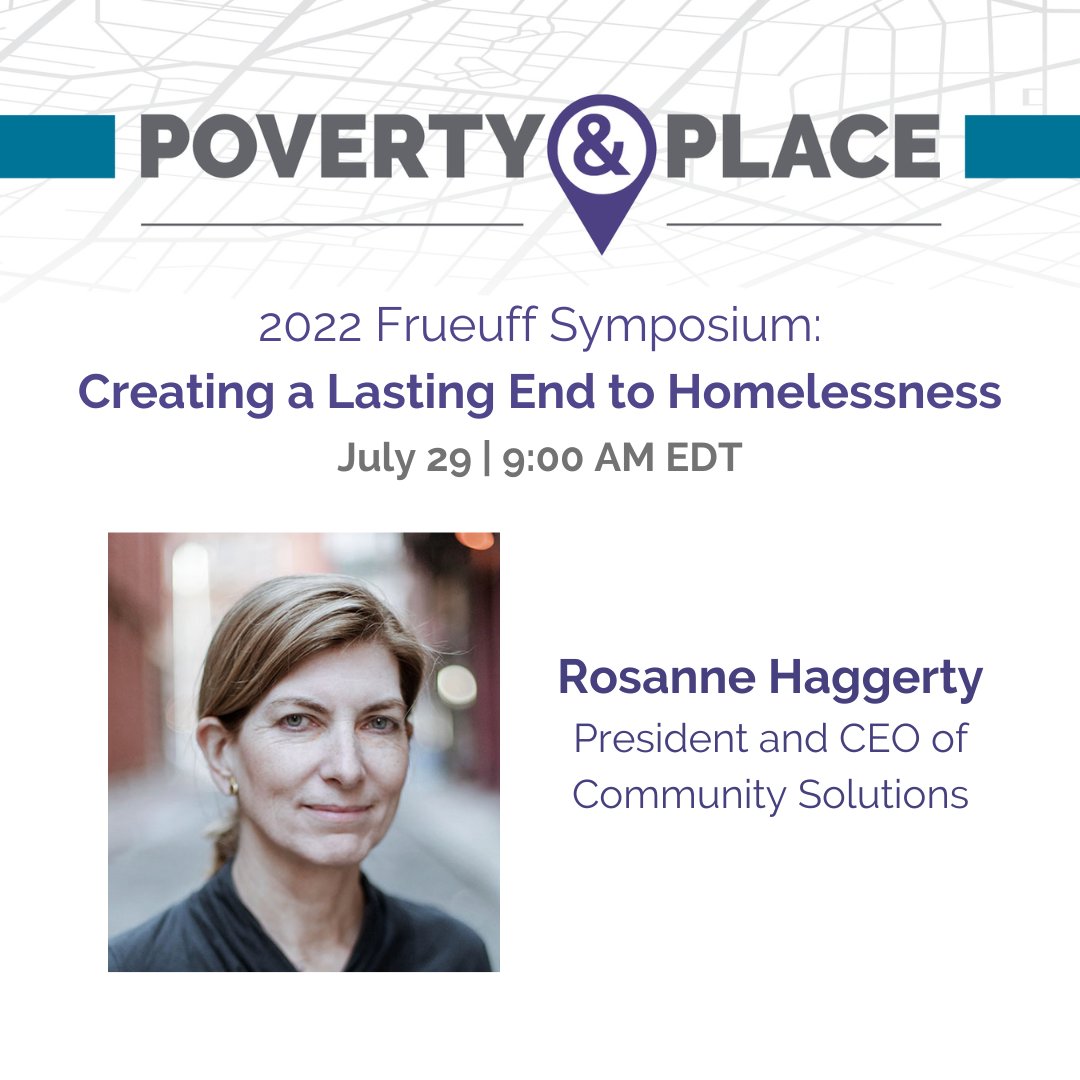 POVERTY & PLACE

2022 Frueuff Symposium:
Creating a Lasting End to Homelessness
July 29 | 9:00 AM EDT

Rosanne Haggerty
President and CEO of Community Solutions